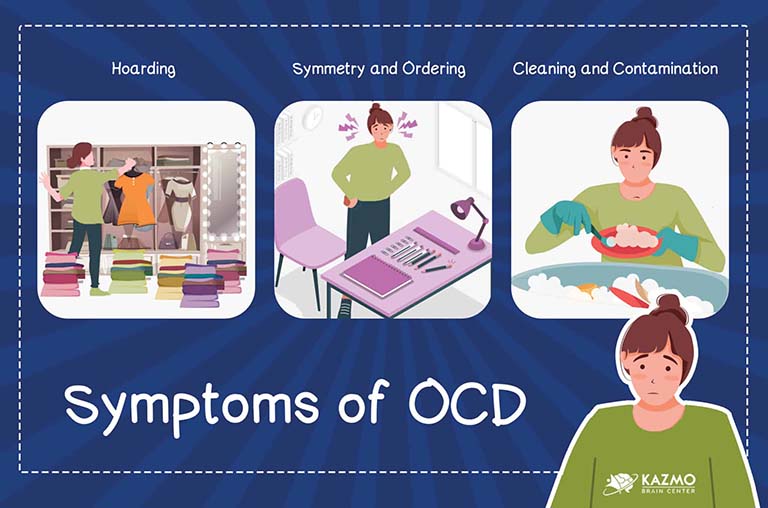 Hoarding

Symmetry and Ordering

Cleaning and Contamination

Symptoms of OCD

KAZMO
BRAIN CENTER